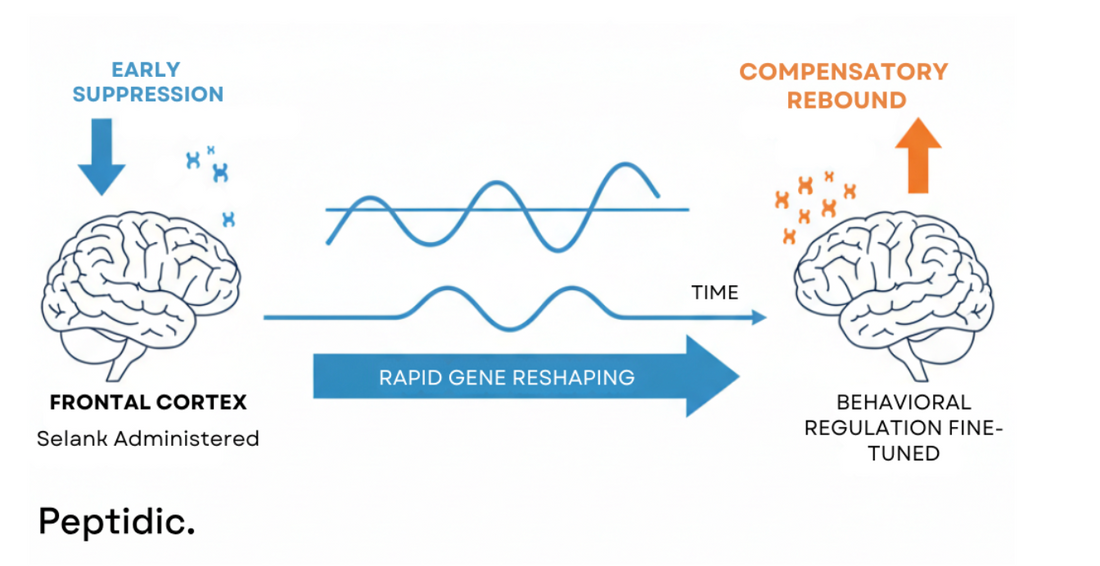 EARLY SUPPRESSION

COMPENSATORY REBOUND

TIME

RAPID GENE RESHAPING

FRONTAL CORTEX
Selank Administered

BEHAVIORAL REGULATION FINE-TUNED

Peptidic.